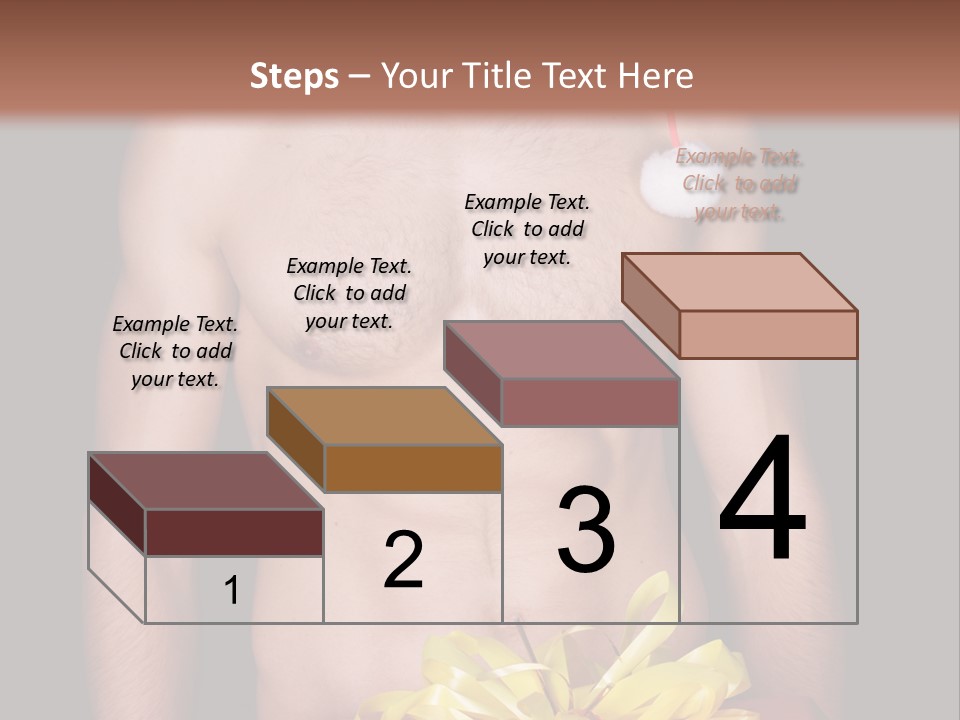 Steps – Your Title Text Here

Example Text. Click to add your text.

Example Text. Click to add your text.

Example Text. Click to add your text.

Example Text. Click to add your text.

1

2

3

4